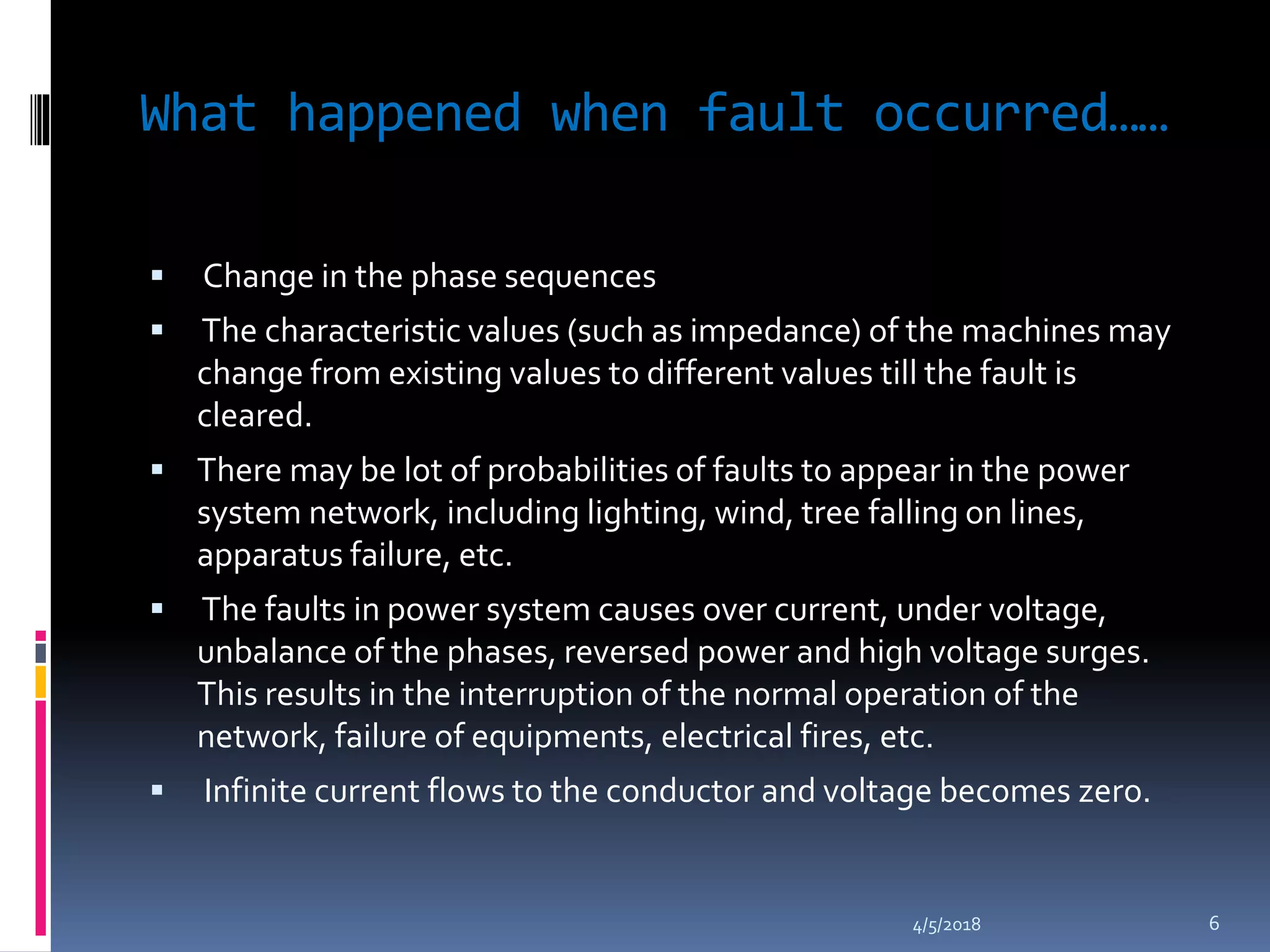 What happened when fault occurred……

▪ Change in the phase sequences

▪ The characteristic values (such as impedance) of the machines may change from existing values to different values till the fault is cleared.

▪ There may be lot of probabilities of faults to appear in the power system network, including lighting, wind, tree falling on lines, apparatus failure, etc.

▪ The faults in power system causes over current, under voltage, unbalance of the phases, reversed power and high voltage surges. This results in the interruption of the normal operation of the network, failure of equipments, electrical fires, etc.

▪ Infinite current flows to the conductor and voltage becomes zero.

4/5/2018

6